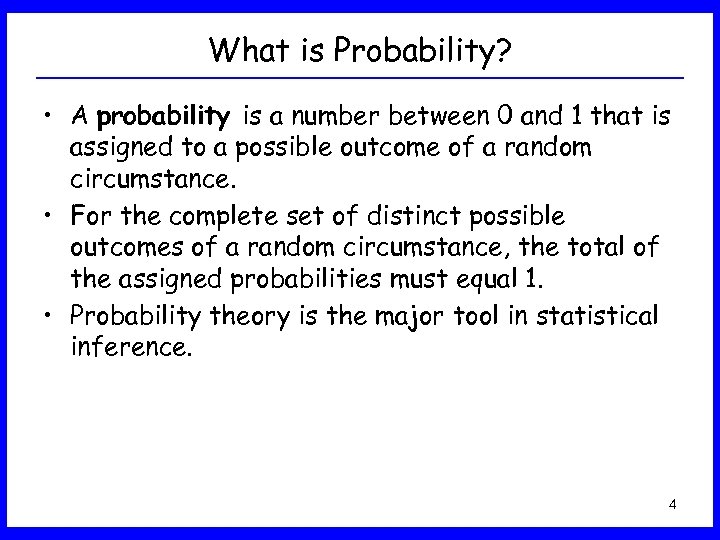 What is Probability?

• A probability is a number between 0 and 1 that is assigned to a possible outcome of a random circumstance.

• For the complete set of distinct possible outcomes of a random circumstance, the total of the assigned probabilities must equal 1.

• Probability theory is the major tool in statistical inference.

4